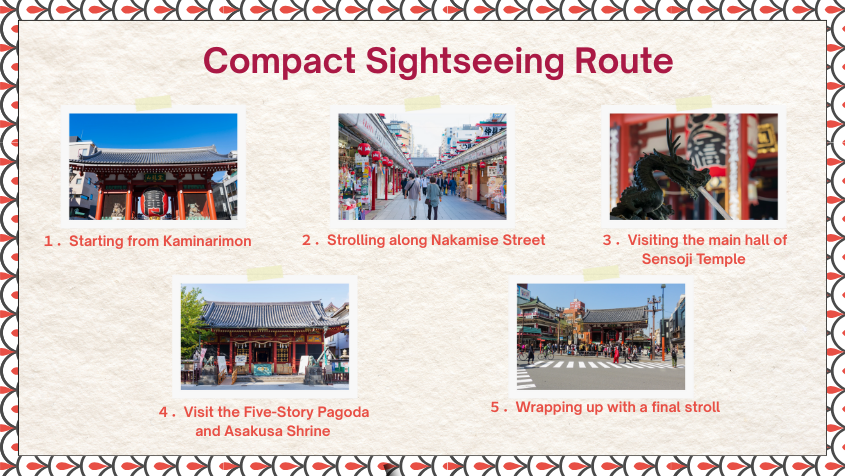 Compact Sightseeing Route

1． Starting from Kaminarimon

2． Strolling along Nakamise Street

3． Visiting the main hall of Sensoji Temple

4． Visit the Five-Story Pagoda and Asakusa Shrine

5． Wrapping up with a final stroll